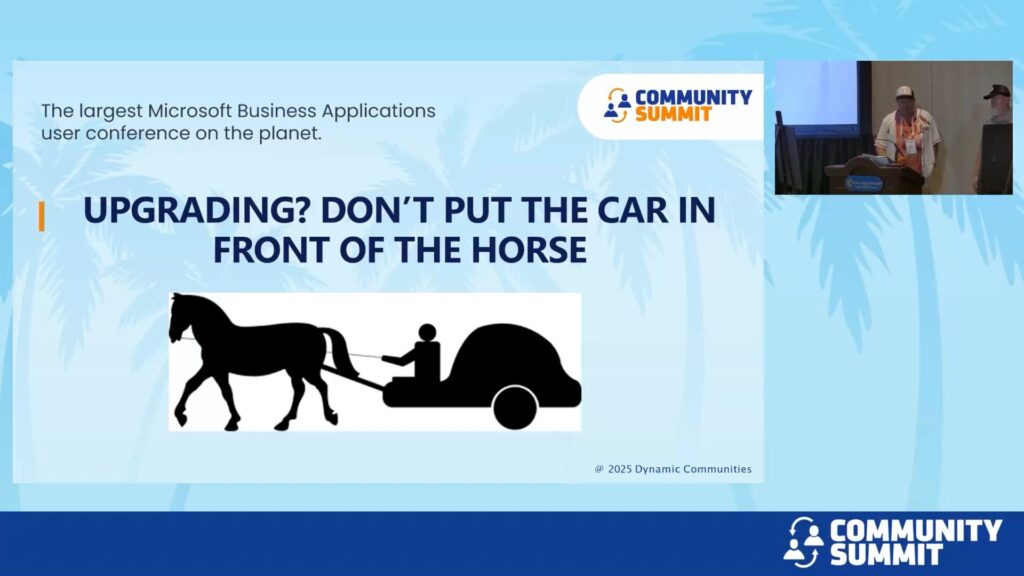 The largest Microsoft Business Applications user conference on the planet.

COMMUNITY SUMMIT

UPGRADING? DON'T PUT THE CAR IN FRONT OF THE HORSE

@ 2025 Dynamic Communities

COMMUNITY SUMMIT